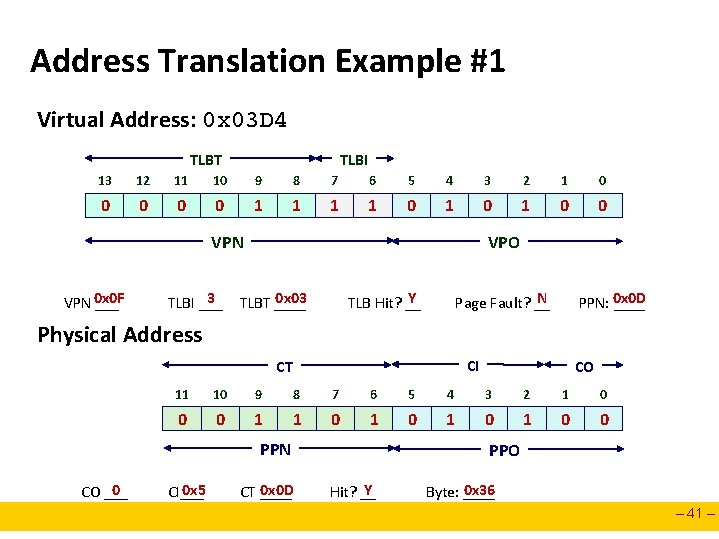 Address Translation Example #1

Virtual Address: 0x03D4

TLBT TLBI

| 13 | 12 | 11 | 10 | 9 | 8 | 7 | 6 | 5 | 4 | 3 | 2 | 1 | 0 |
|---|---|---|---|---|---|---|---|---|---|---|---|---|---|
| 0 | 0 | 0 | 0 | 1 | 1 | 1 | 1 | 0 | 1 | 0 | 1 | 0 | 0 |

VPN VPO

VPN 0x0F TLBI 3 TLBT 0x03 TLB Hit? Y Page Fault? N PPN: 0x0D

Physical Address

CT CI CO

| 11 | 10 | 9 | 8 | 7 | 6 | 5 | 4 | 3 | 2 | 1 | 0 |
|---|---|---|---|---|---|---|---|---|---|---|---|
| 0 | 0 | 1 | 1 | 0 | 1 | 0 | 1 | 0 | 1 | 0 | 0 |

PPN PPO

CO 0 CI 0x5 CT 0x0D Hit? Y Byte: 0x36

– 41 –